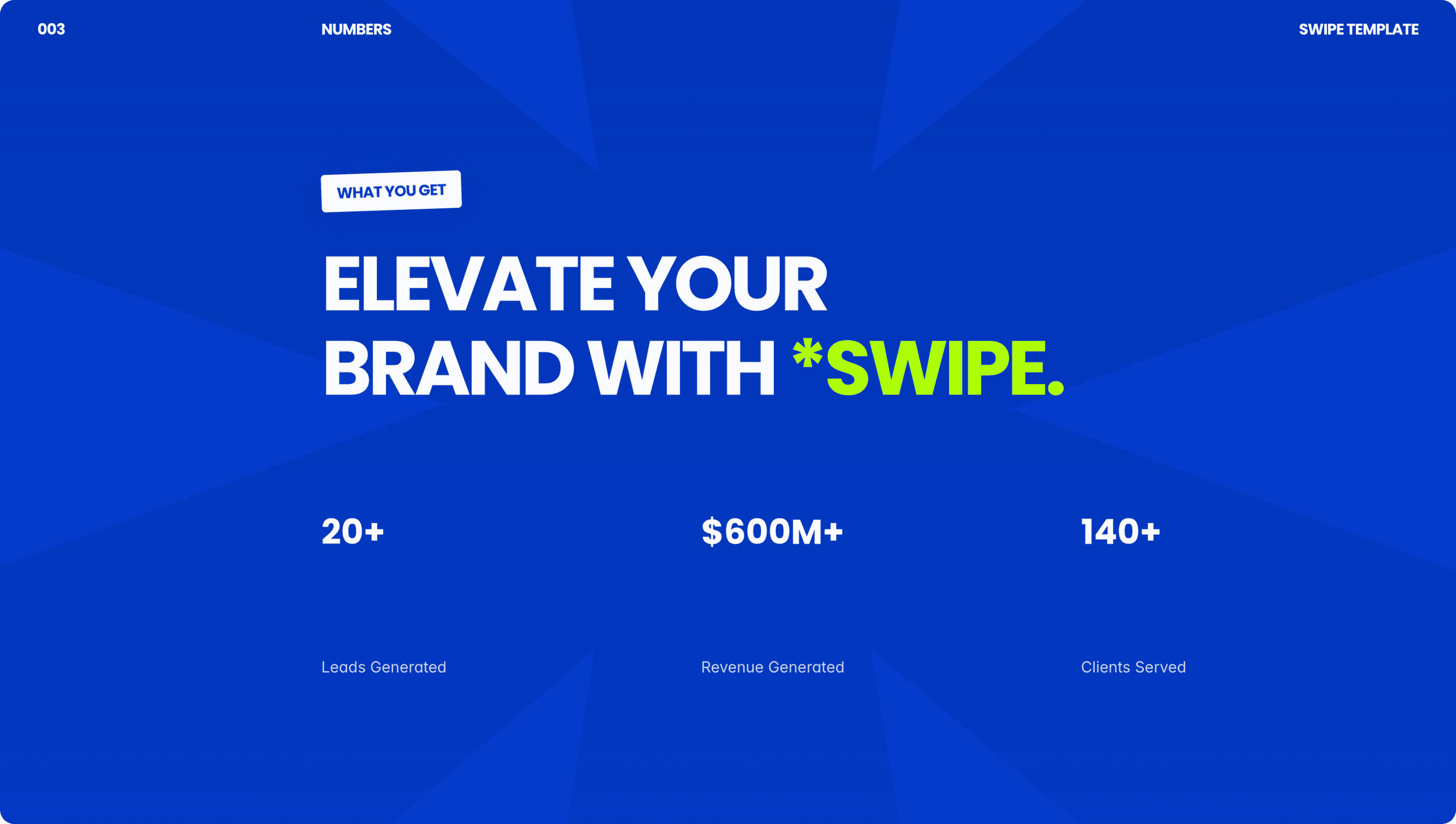 003

NUMBERS

SWIPE TEMPLATE

WHAT YOU GET

ELEVATE YOUR BRAND WITH *SWIPE.

20+

Leads Generated

$600M+

Revenue Generated

140+

Clients Served